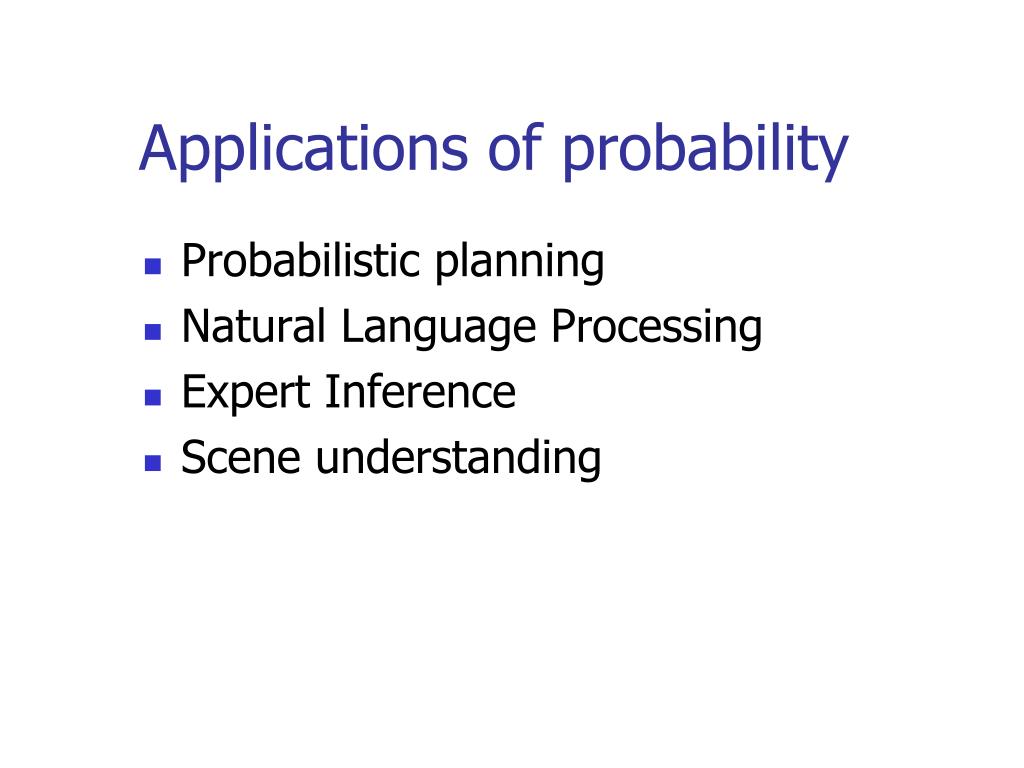 Applications of probability

- Probabilistic planning
- Natural Language Processing
- Expert Inference
- Scene understanding